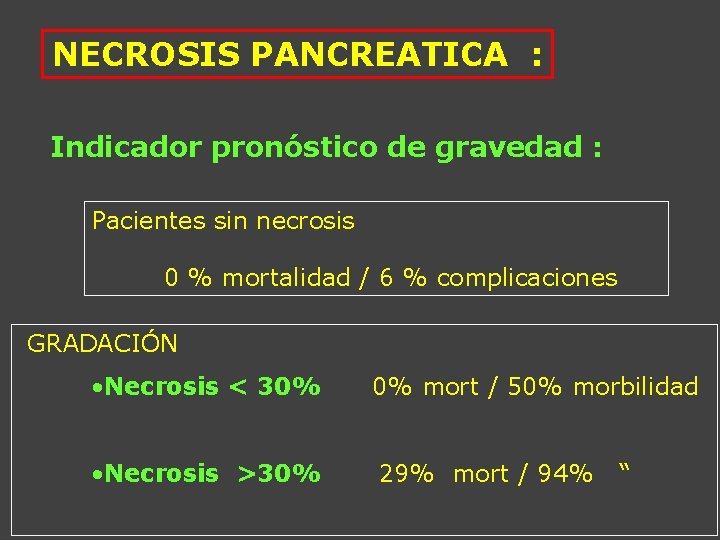 NECROSIS PANCREATICA :

Indicador pronóstico de gravedad :

Pacientes sin necrosis

0 % mortalidad / 6 % complicaciones

GRADACIÓN

•Necrosis < 30% 0% mort / 50% morbilidad

•Necrosis >30% 29% mort / 94% “